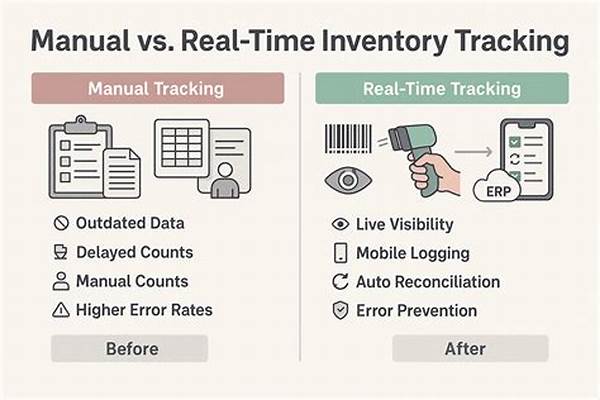 Manual vs. Real-Time Inventory Tracking

Manual Tracking

Outdated Data
Delayed Counts
Manual Counts
Higher Error Rates

Before

Real-Time Tracking

ERP

Live Visibility
Mobile Logging
Auto Reconciliation
Error Prevention

After